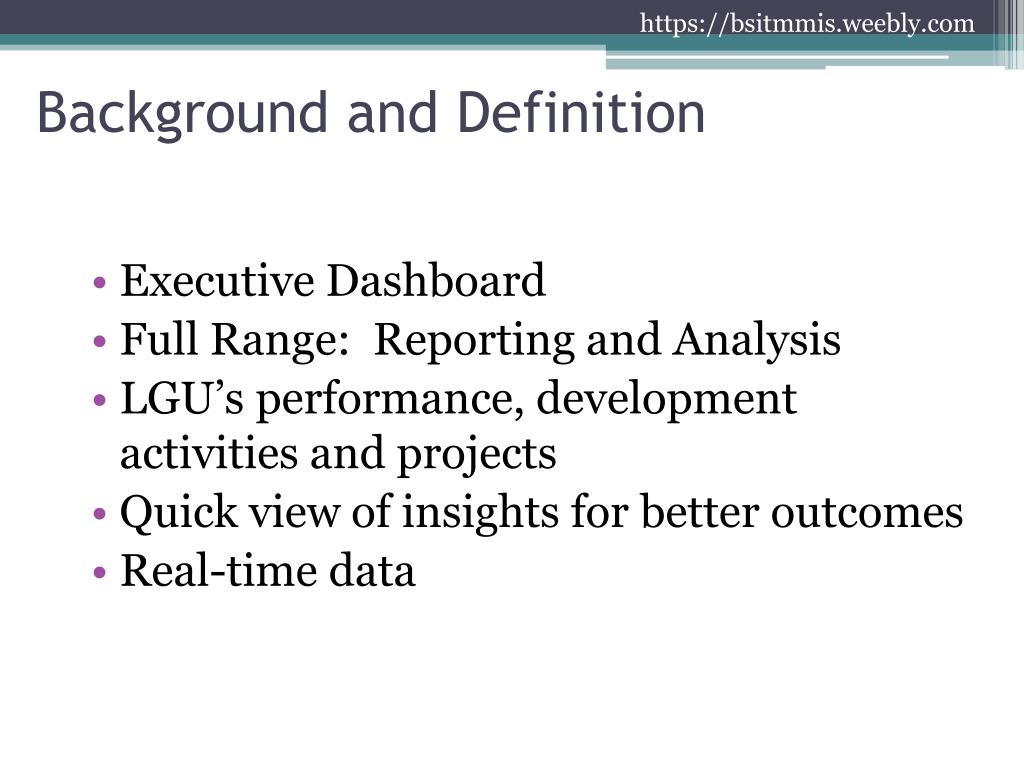 https://bsitmmis.weebly.com

Background and Definition

• Executive Dashboard
• Full Range: Reporting and Analysis
• LGU’s performance, development activities and projects
• Quick view of insights for better outcomes
• Real-time data